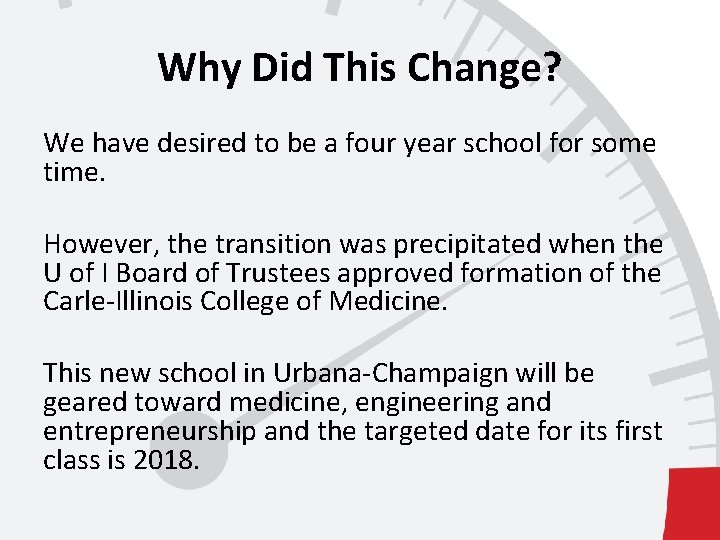 Why Did This Change?

We have desired to be a four year school for some time.

However, the transition was precipitated when the U of I Board of Trustees approved formation of the Carle-Illinois College of Medicine.

This new school in Urbana-Champaign will be geared toward medicine, engineering and entrepreneurship and the targeted date for its first class is 2018.